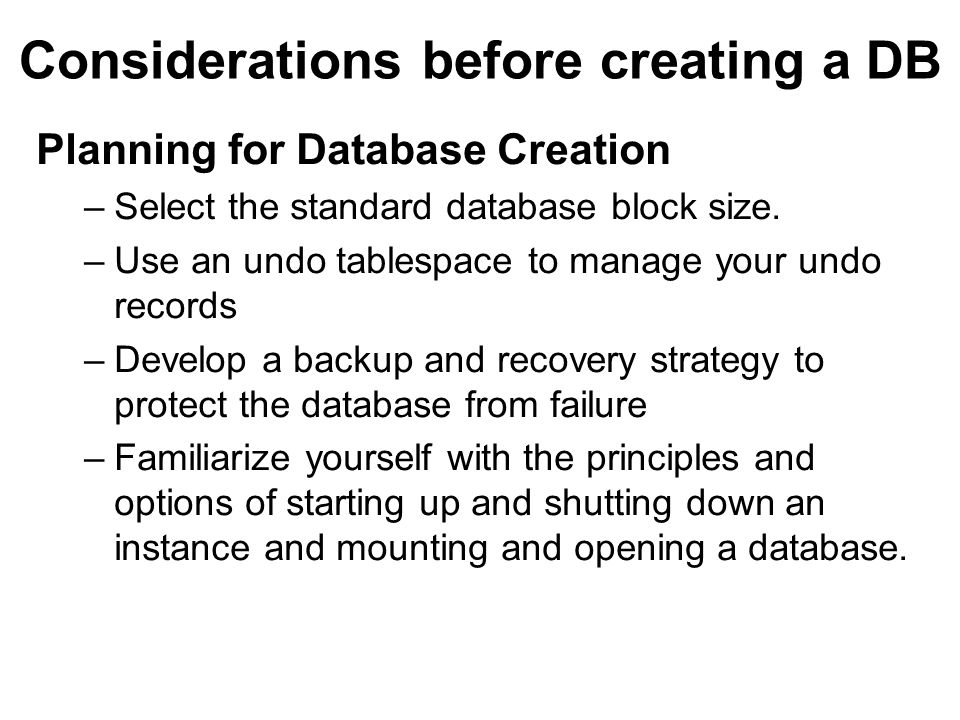 Considerations before creating a DB

Planning for Database Creation

– Select the standard database block size.

– Use an undo tablespace to manage your undo records

– Develop a backup and recovery strategy to protect the database from failure

– Familiarize yourself with the principles and options of starting up and shutting down an instance and mounting and opening a database.